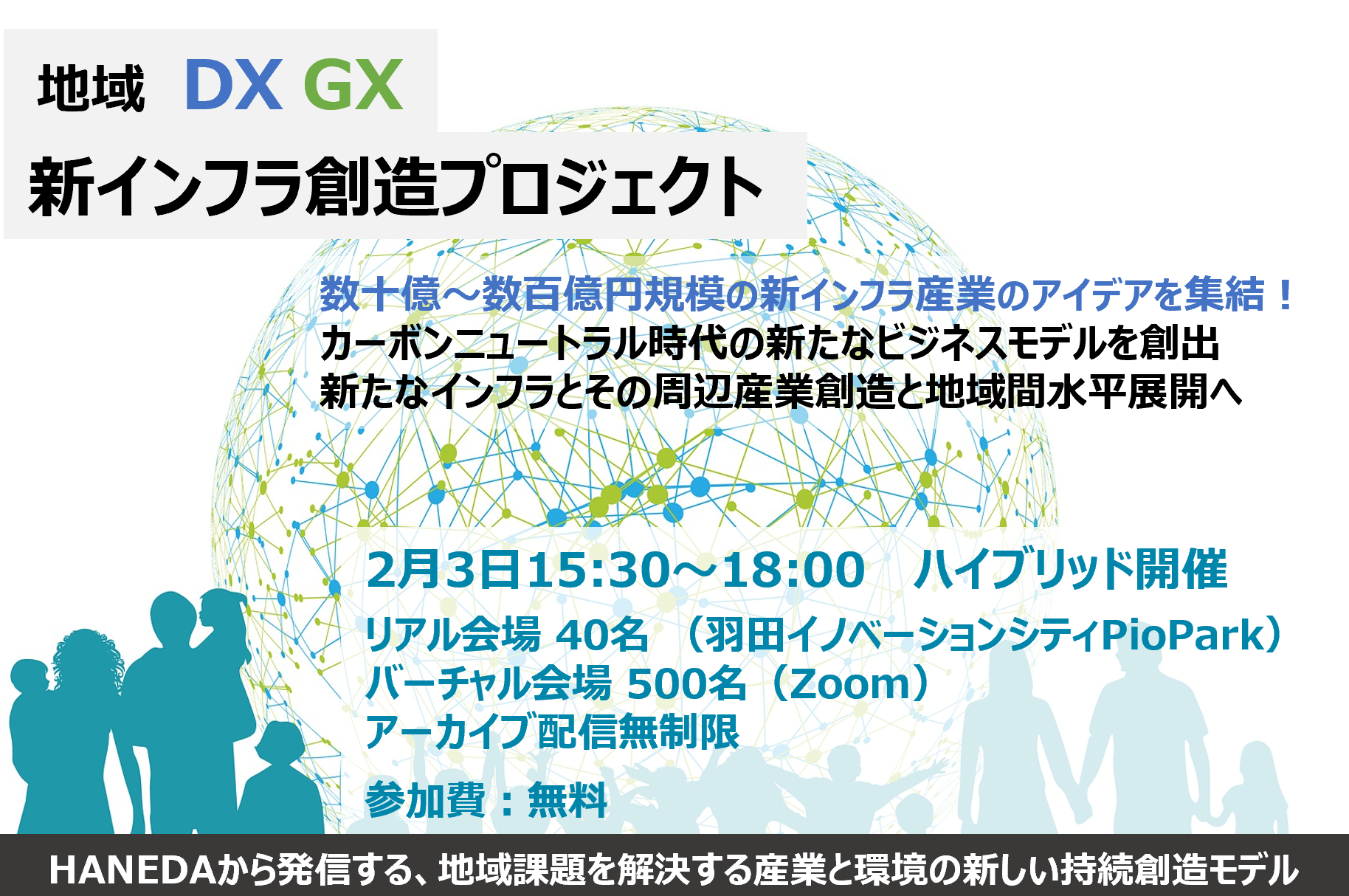 地域 DX GX
新インフラ創造プロジェクト

数十億～数百億円規模の新インフラ産業のアイデアを集結！
カーボンニュートラル時代の新たなビジネスモデルを創出
新たなインフラとその周辺産業創造と地域間水平展開へ

2月3日15:30～18:00　ハイブリッド開催
リアル会場 40名　（羽田イノベーションシティPioPark）
バーチャル会場 500名（Zoom）
アーカイブ配信無制限

参加費：無料

HANEDAから発信する、地域課題を解決する産業と環境の新しい持続創造モデル